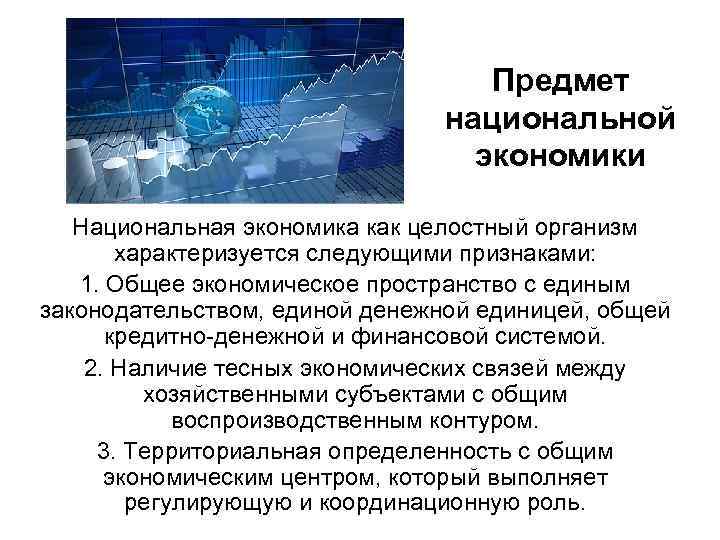 Предмет национальной экономики

Национальная экономика как целостный организм характеризуется следующими признаками:

1. Общее экономическое пространство с единым законодательством, единой денежной единицей, общей кредитно-денежной и финансовой системой.

2. Наличие тесных экономических связей между хозяйственными субъектами с общим воспроизводственным контуром.

3. Территориальная определенность с общим экономическим центром, который выполняет регулирующую и координационную роль.